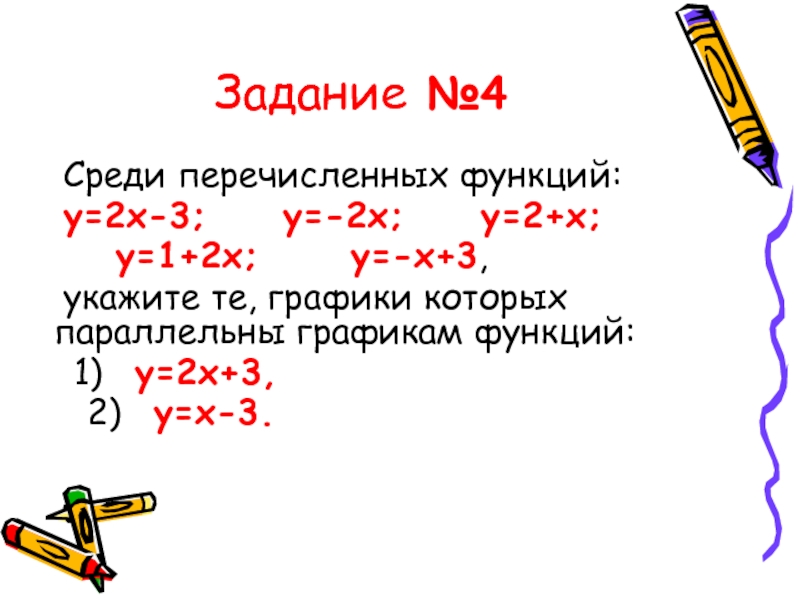 Задание №4

Среди перечисленных функций:
$y=2x-3$;  $y=-2x$;  $y=2+x$;  $y=1+2x$;  $y=-x+3$,
укажите те, графики которых параллельны графикам функций:
1) $y=2x+3$,
2) $y=x-3$.